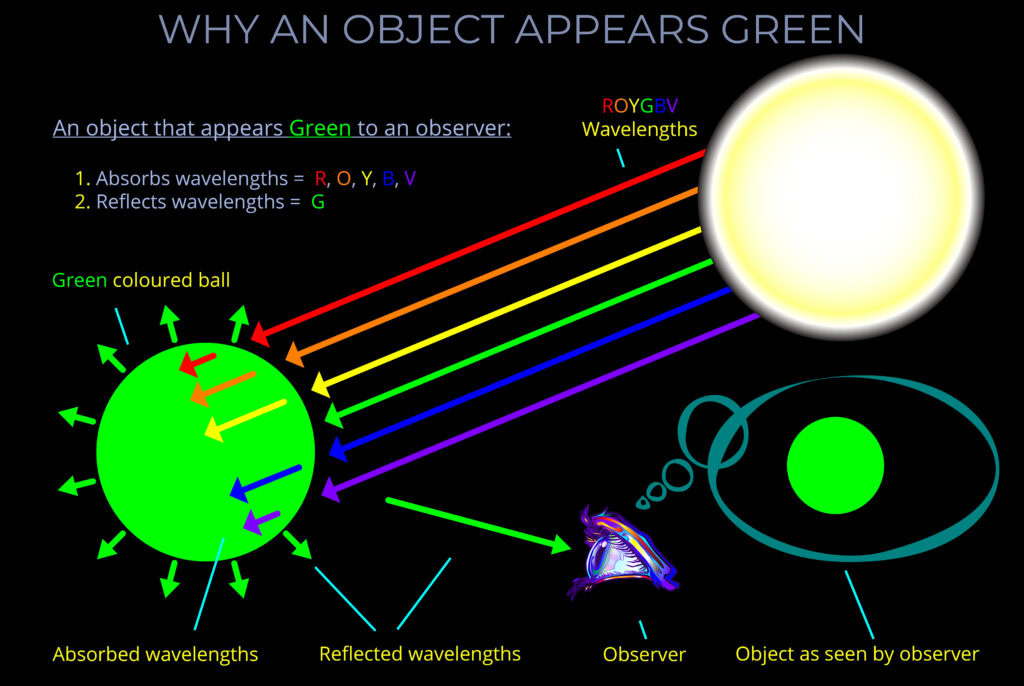 WHY AN OBJECT APPEARS GREEN

An object that appears Green to an observer:

1. Absorbs wavelengths = R, O, Y, B, V
2. Reflects wavelengths = G

ROYGBV
Wavelengths

Green coloured ball

Absorbed wavelengths

Reflected wavelengths

Observer

Object as seen by observer